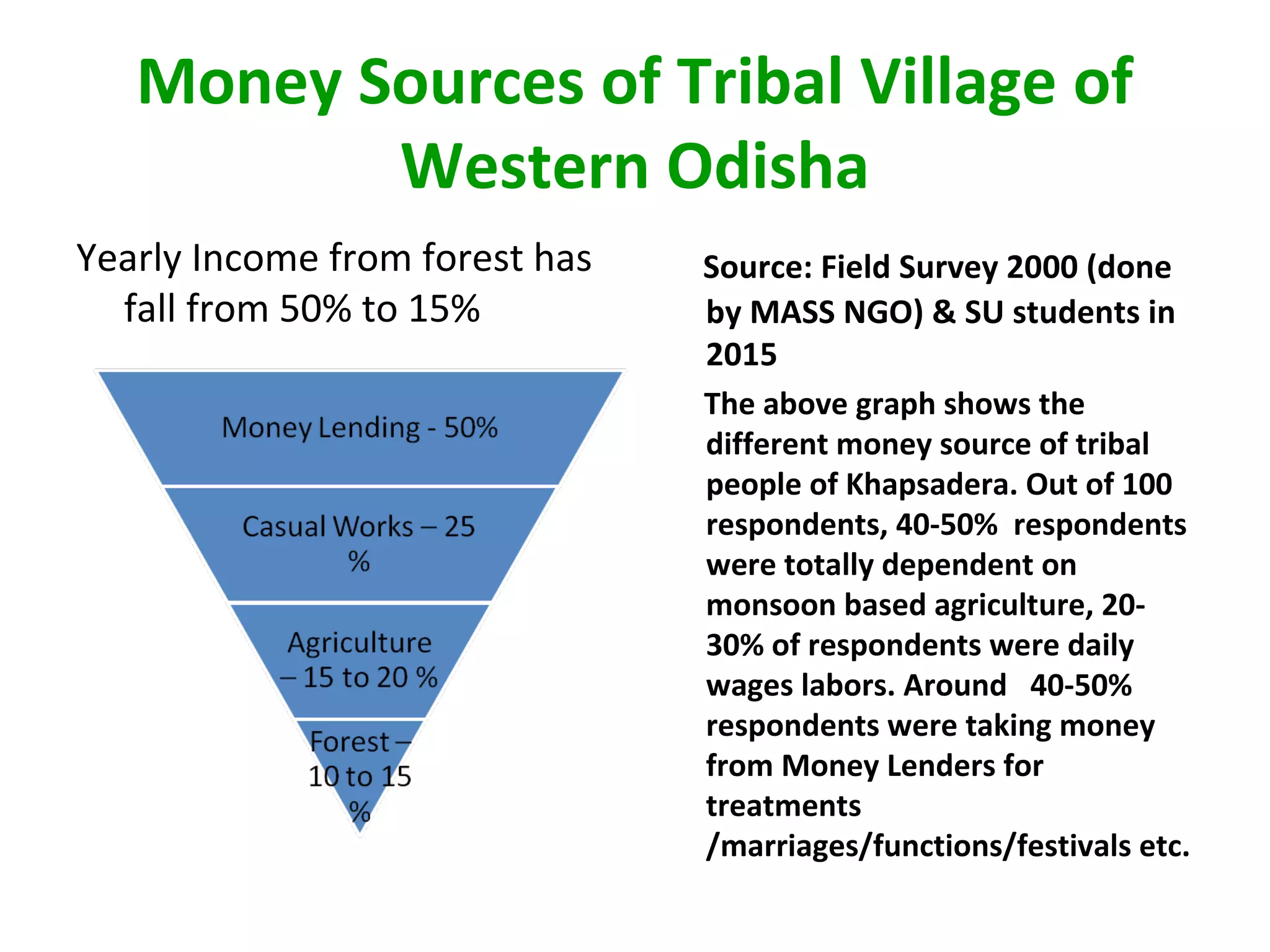 Money Sources of Tribal Village of Western Odisha

Yearly Income from forest has fall from 50% to 15%

Money Lending - 50%

Casual Works – 25 %

Agriculture – 15 to 20 %

Forest – 10 to 15 %

Source: Field Survey 2000 (done by MASS NGO) & SU students in 2015

The above graph shows the different money source of tribal people of Khapsadera. Out of 100 respondents, 40-50% respondents were totally dependent on monsoon based agriculture, 20-30% of respondents were daily wages labors. Around 40-50% respondents were taking money from Money Lenders for treatments /marriages/functions/festivals etc.